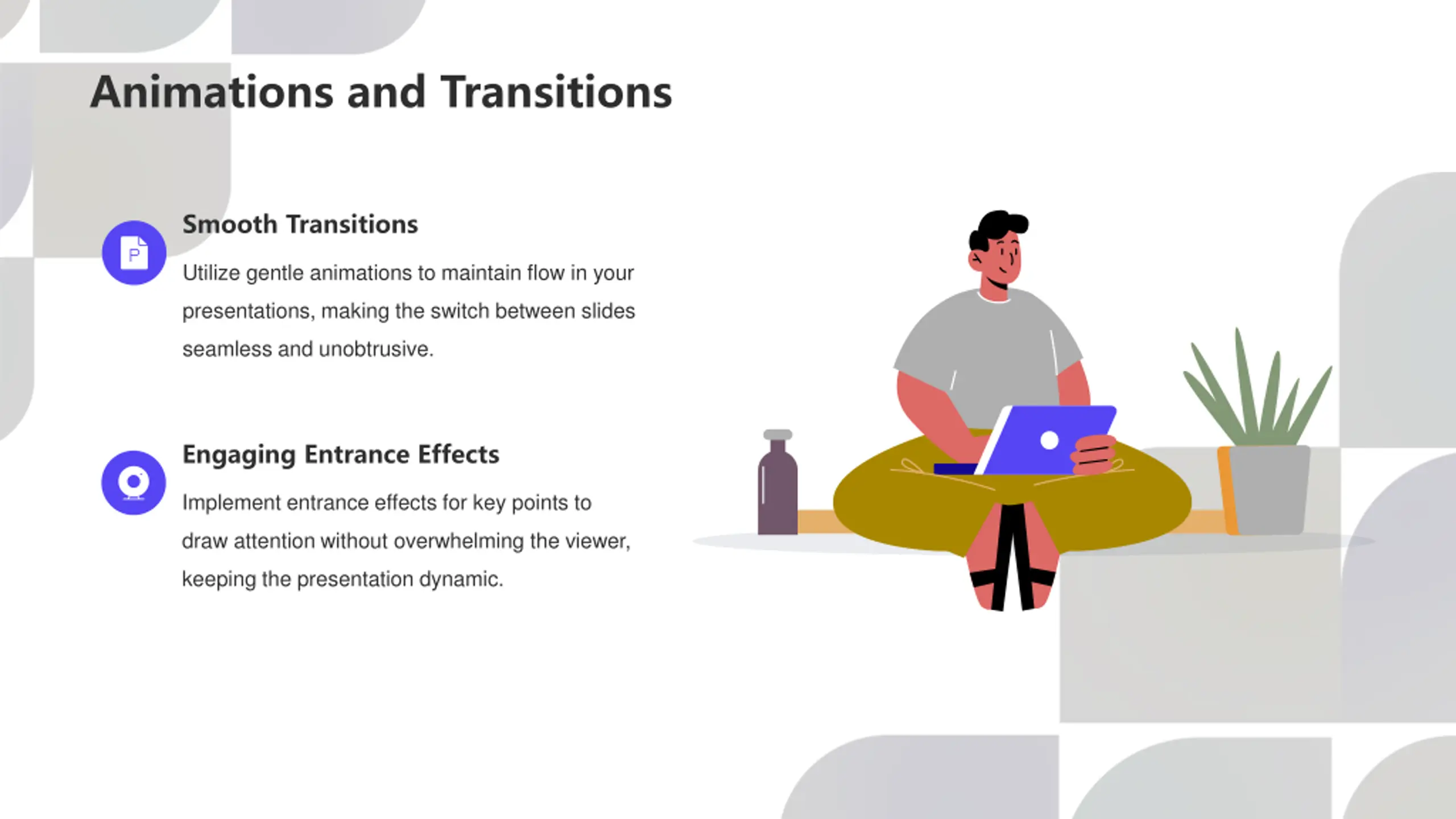 Animations and Transitions

P

Smooth Transitions

Utilize gentle animations to maintain flow in your presentations, making the switch between slides seamless and unobtrusive.

Engaging Entrance Effects

Implement entrance effects for key points to draw attention without overwhelming the viewer, keeping the presentation dynamic.